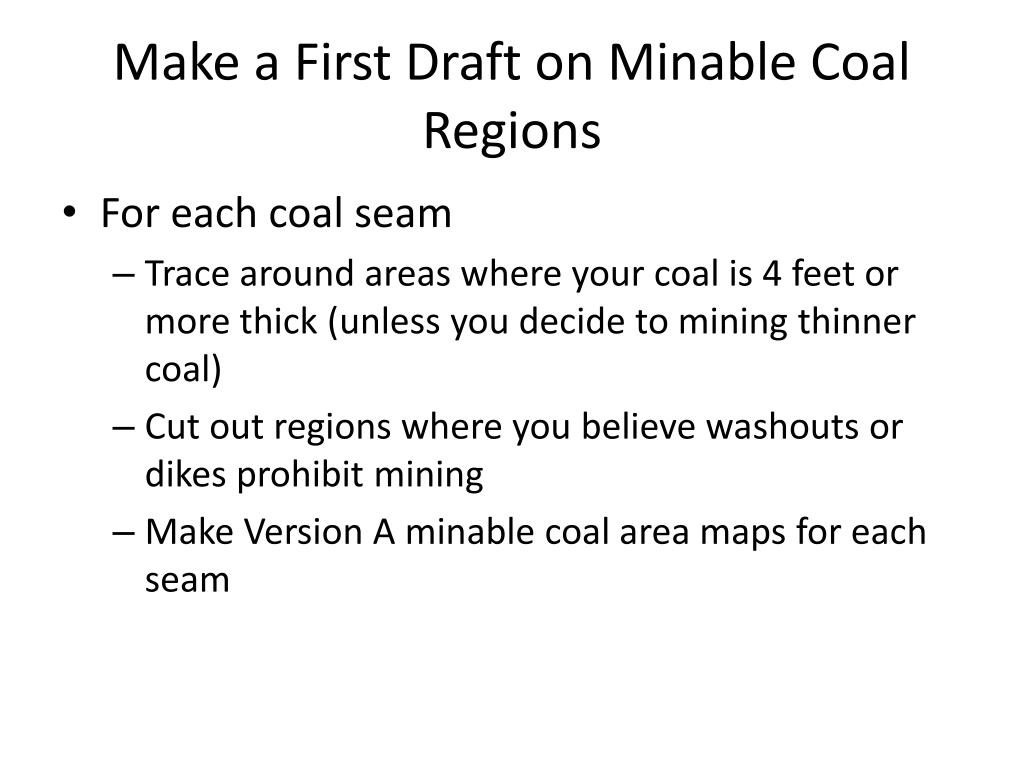 Make a First Draft on Minable Coal Regions

• For each coal seam
– Trace around areas where your coal is 4 feet or more thick (unless you decide to mining thinner coal)
– Cut out regions where you believe washouts or dikes prohibit mining
– Make Version A minable coal area maps for each seam